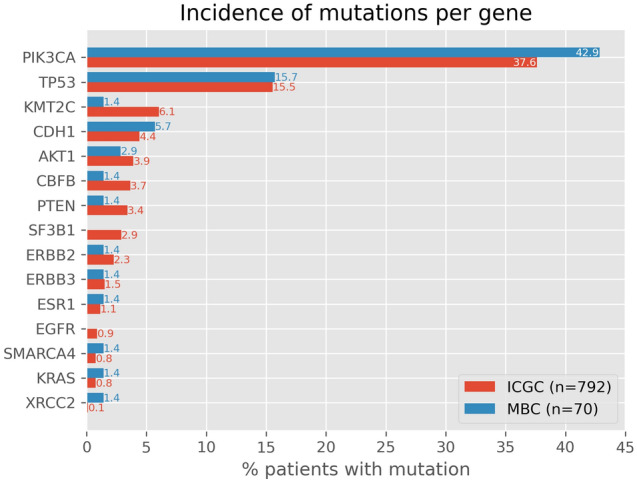 Incidence of mutations per gene

PIK3CA 42.9 37.6
TP53 15.7 15.5
KMT2C 1.4 6.1
CDH1 5.7 4.4
AKT1 2.9 3.9
CBFB 1.4 3.7
PTEN 1.4 3.4
SF3B1 2.9
ERBB2 1.4 2.3
ERBB3 1.4 1.5
ESR1 1.4 1.1
EGFR 0.9
SMARCA4 1.4 0.8
KRAS 1.4 0.8
XRCC2 1.4 0.1

ICGC (n=792)
MBC (n=70)

0 5 10 15 20 25 30 35 40 45
% patients with mutation